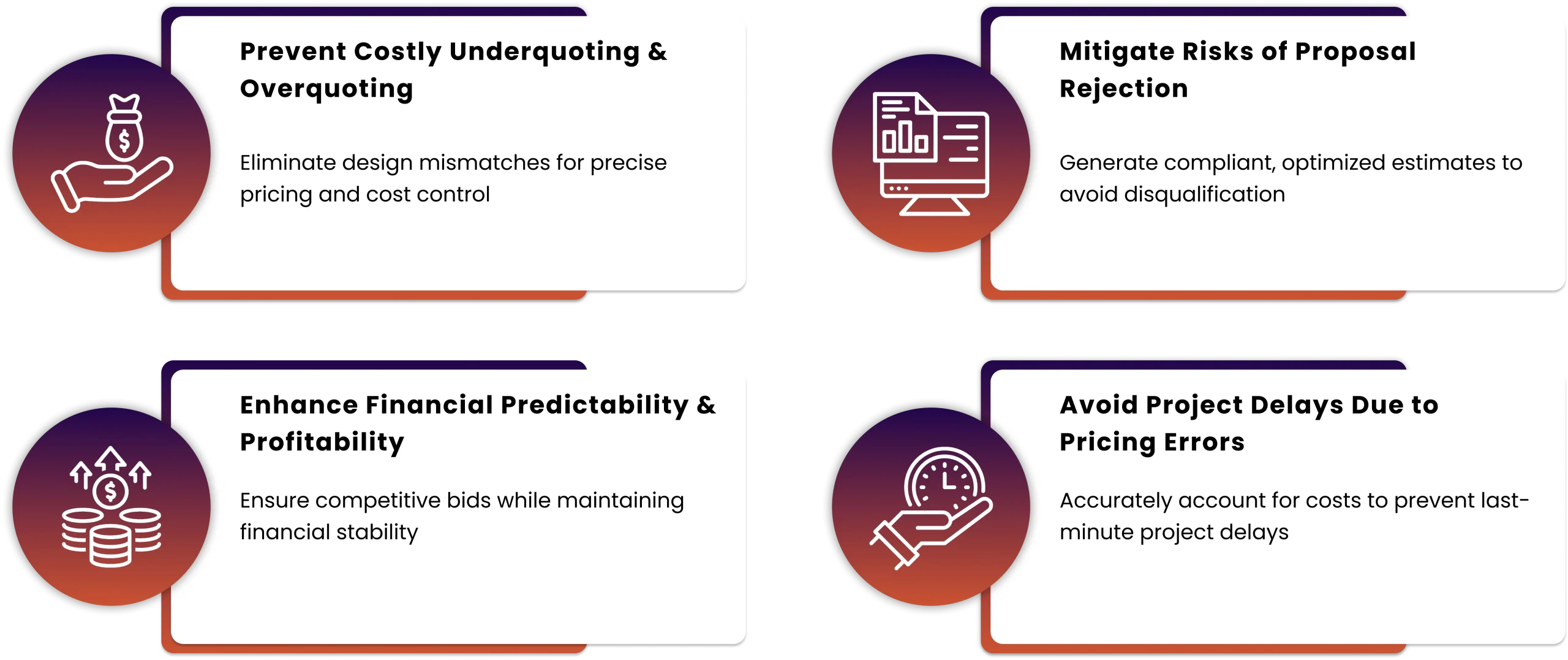 Prevent Costly Underquoting & Overquoting

Eliminate design mismatches for precise pricing and cost control

Mitigate Risks of Proposal Rejection

Generate compliant, optimized estimates to avoid disqualification

Enhance Financial Predictability & Profitability

Ensure competitive bids while maintaining financial stability

Avoid Project Delays Due to Pricing Errors

Accurately account for costs to prevent last-minute project delays